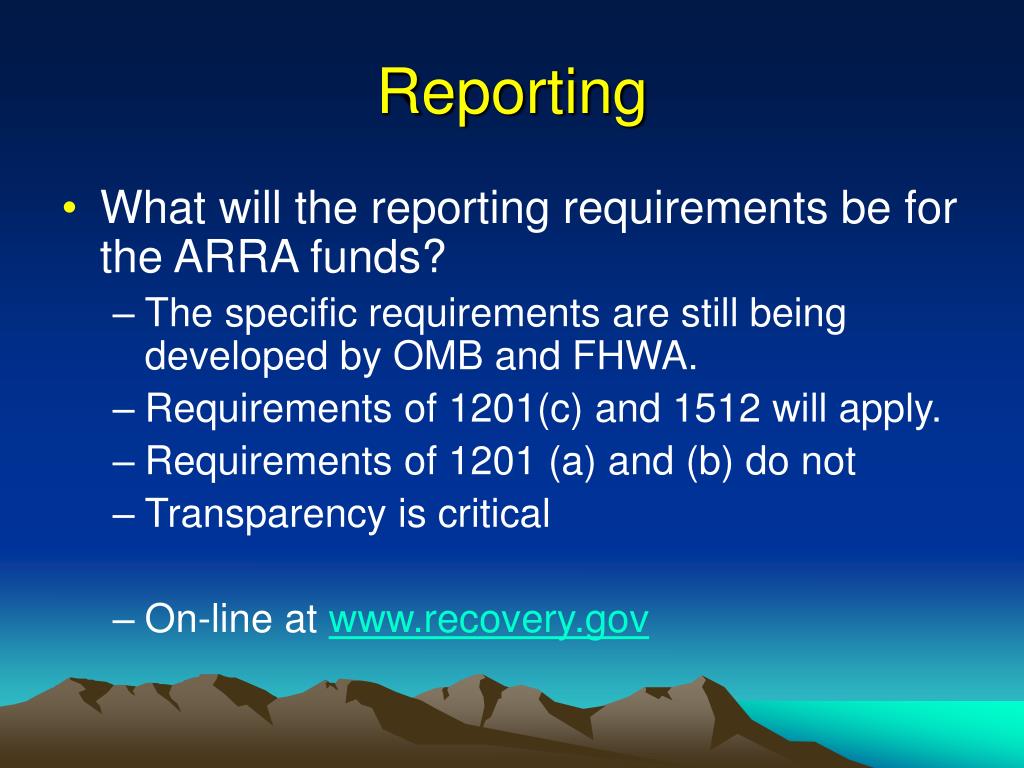 Reporting

• What will the reporting requirements be for the ARRA funds?

– The specific requirements are still being developed by OMB and FHWA.
– Requirements of 1201(c) and 1512 will apply.
– Requirements of 1201 (a) and (b) do not
– Transparency is critical

– On-line at www.recovery.gov